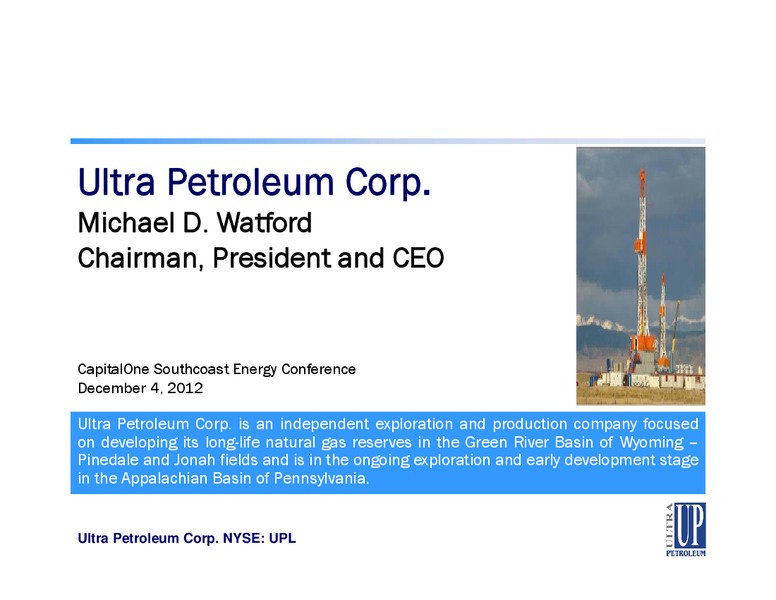 Ultra Petroleum Corp.
Michael D. Watford
Chairman, President and CEO

CapitalOne Southcoast Energy Conference
December 4, 2012

Ultra Petroleum Corp. is an independent exploration and production company focused on developing its long-life natural gas reserves in the Green River Basin of Wyoming – Pinedale and Jonah fields and is in the ongoing exploration and early development stage in the Appalachian Basin of Pennsylvania.

Ultra Petroleum Corp. NYSE: UPL

ULTRA UP PETROLEUM